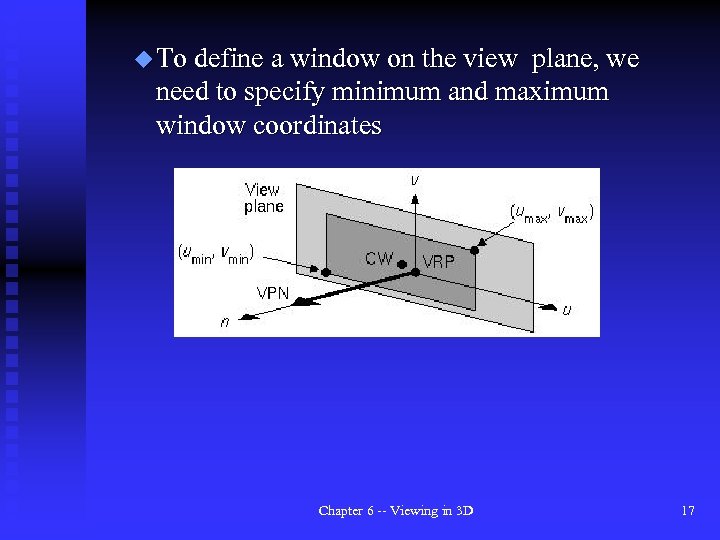 To define a window on the view plane, we need to specify minimum and maximum window coordinates

View plane

$v$

$(u_{max}, v_{max})$

$(u_{min}, v_{min})$

CW

VRP

VPN

$n$

$u$

Chapter 6 -- Viewing in 3D

17